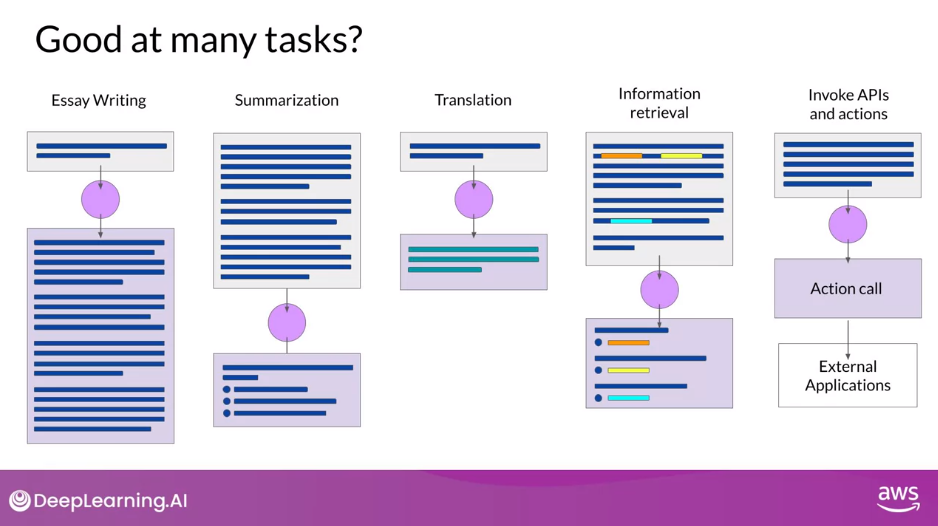 Good at many tasks?

Essay Writing

Summarization

Translation

Information retrieval

Invoke APIs and actions

Action call

External Applications

DeepLearning.AI

aws